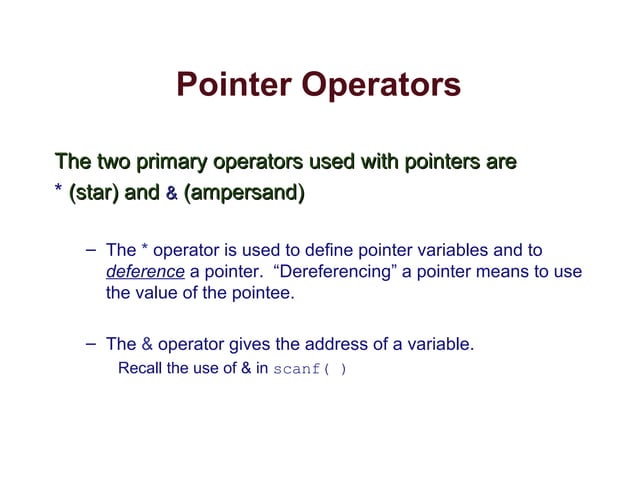 Pointer Operators

The two primary operators used with pointers are * (star) and & (ampersand)

– The * operator is used to define pointer variables and to deference a pointer. “Dereferencing” a pointer means to use the value of the pointee.

– The & operator gives the address of a variable.
Recall the use of & in scanf( )